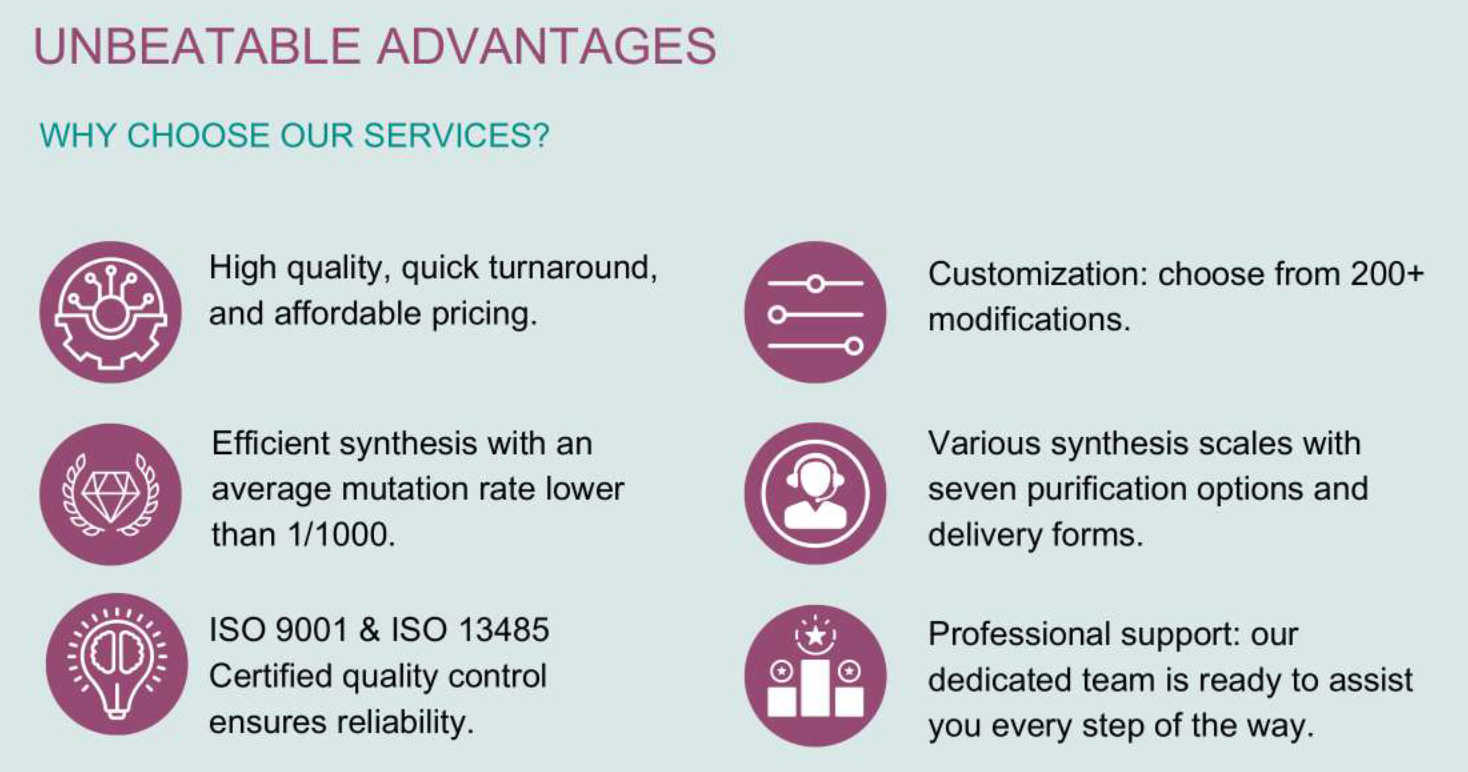 UNBEATABLE ADVANTAGES

WHY CHOOSE OUR SERVICES?

High quality, quick turnaround, and affordable pricing.

Efficient synthesis with an average mutation rate lower than 1/1000.

ISO 9001 & ISO 13485 Certified quality control ensures reliability.

Customization: choose from 200+ modifications.

Various synthesis scales with seven purification options and delivery forms.

Professional support: our dedicated team is ready to assist you every step of the way.